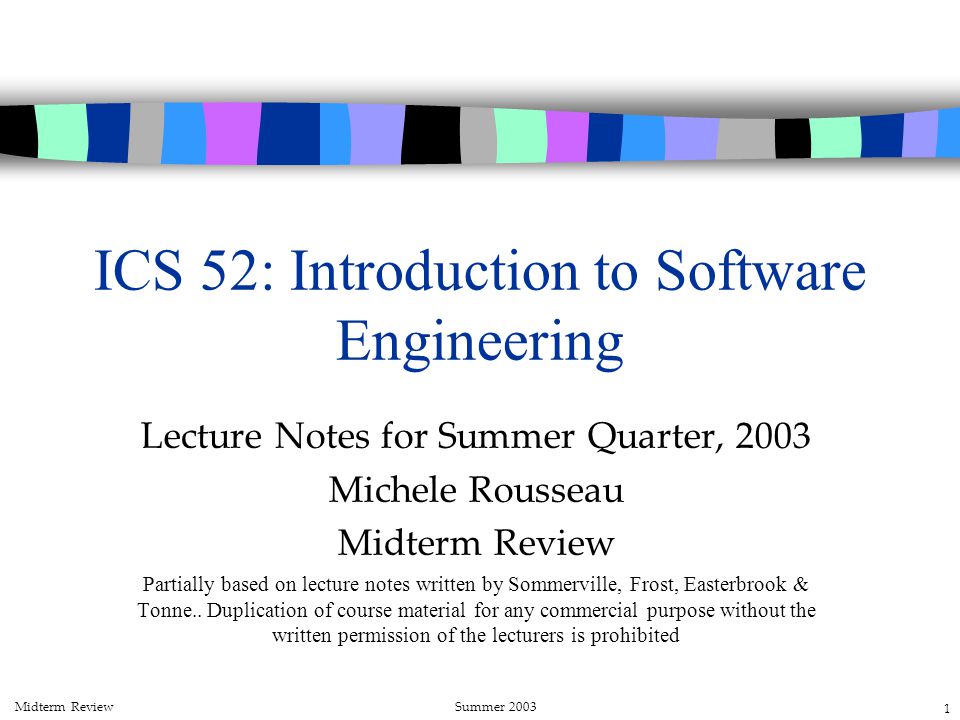 ICS 52: Introduction to Software Engineering

Lecture Notes for Summer Quarter, 2003

Michele Rousseau

Midterm Review

Partially based on lecture notes written by Sommerville, Frost, Easterbrook & Tonne.. Duplication of course material for any commercial purpose without the written permission of the lecturers is prohibited

Midterm Review

Summer 2003

1